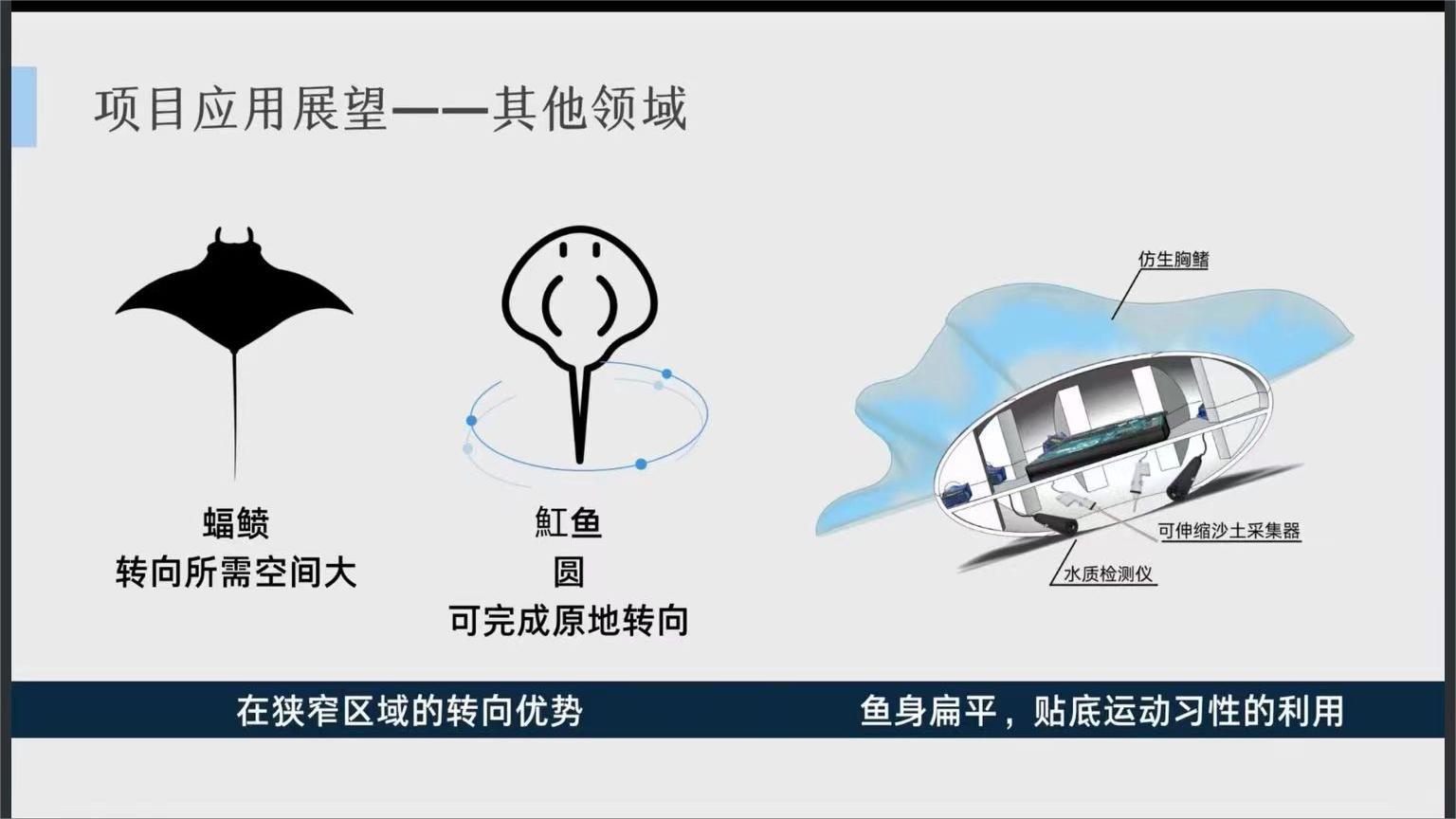 项目应用展望——其他领域

蝠鲼
转向所需空间大

魟鱼
圆
可完成原地转向

仿生胸鳍

可伸缩沙土采集器

水质检测仪

在狭窄区域的转向优势

鱼身扁平，贴底运动习性的利用